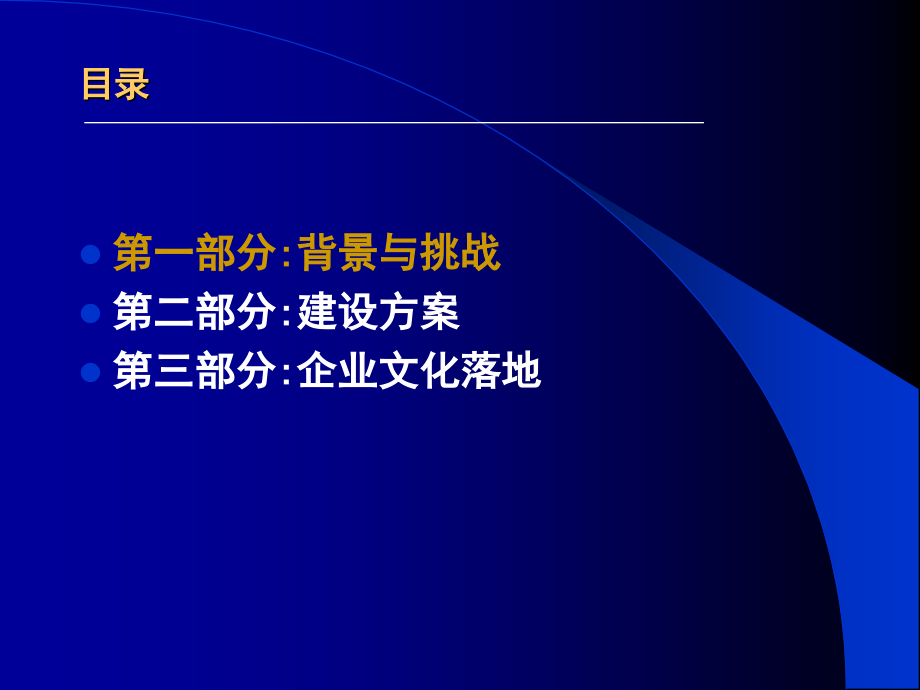 目录

- 第一部分:背景与挑战
- 第二部分:建设方案
- 第三部分:企业文化落地